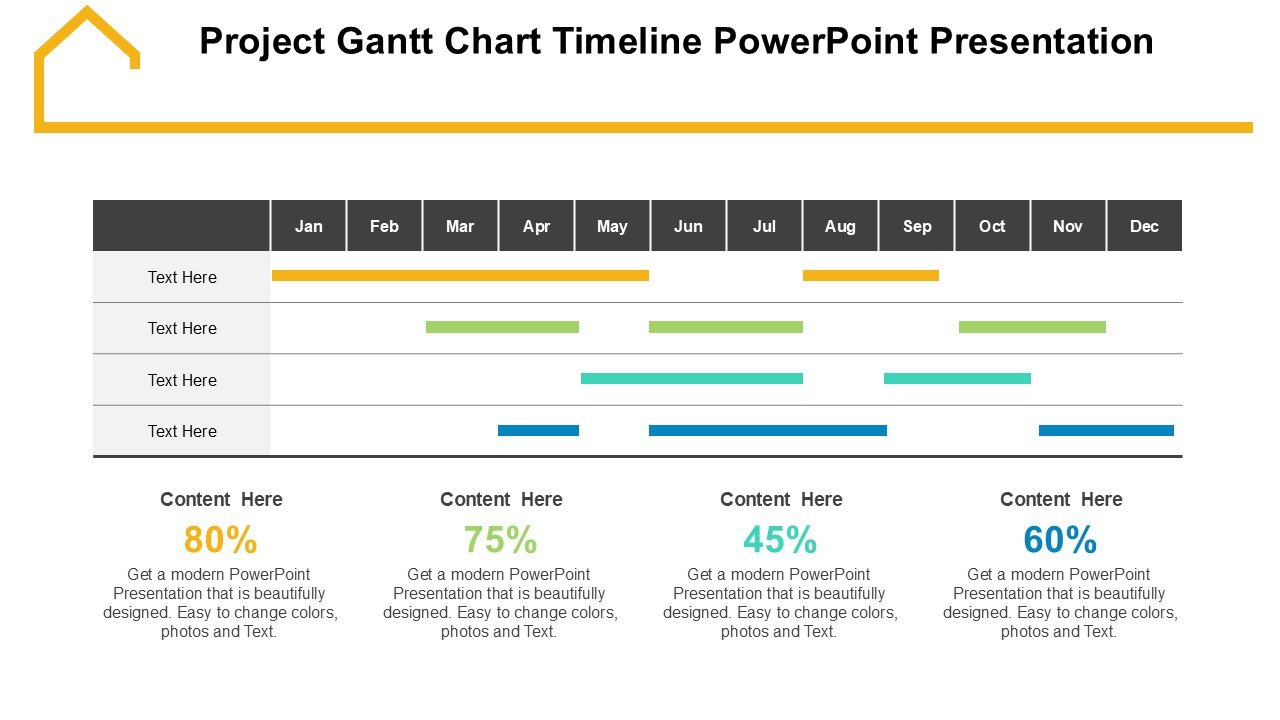 Project Gantt Chart Timeline PowerPoint Presentation

| | Jan | Feb | Mar | Apr | May | Jun | Jul | Aug | Sep | Oct | Nov | Dec |
|---|---|---|---|---|---|---|---|---|---|---|---|---|
| Text Here | | | | | | | | | | | | |
| Text Here | | | | | | | | | | | | |
| Text Here | | | | | | | | | | | | |
| Text Here | | | | | | | | | | | | |

Content Here
80%
Get a modern PowerPoint Presentation that is beautifully designed. Easy to change colors, photos and Text.

Content Here
75%
Get a modern PowerPoint Presentation that is beautifully designed. Easy to change colors, photos and Text.

Content Here
45%
Get a modern PowerPoint Presentation that is beautifully designed. Easy to change colors, photos and Text.

Content Here
60%
Get a modern PowerPoint Presentation that is beautifully designed. Easy to change colors, photos and Text.